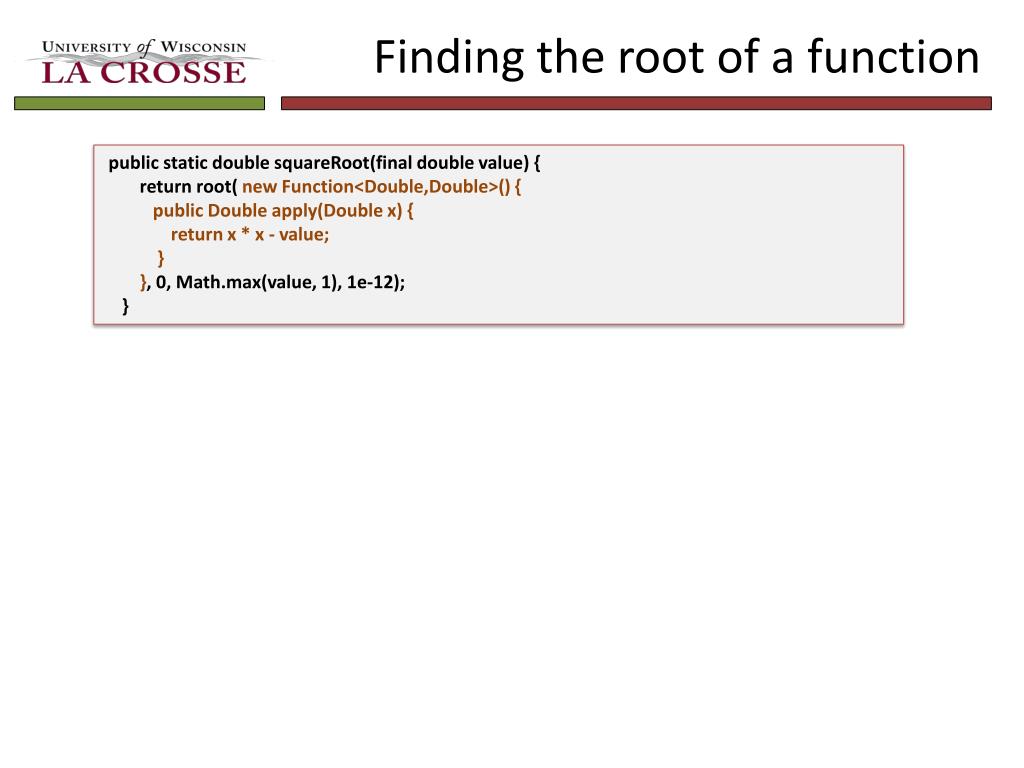 UNIVERSITY of WISCONSIN
LA CROSSE

Finding the root of a function

public static double squareRoot(final double value) {
return root( new Function<Double,Double>() {
public Double apply(Double x) {
return x * x - value;
}
}, 0, Math.max(value, 1), 1e-12);
}